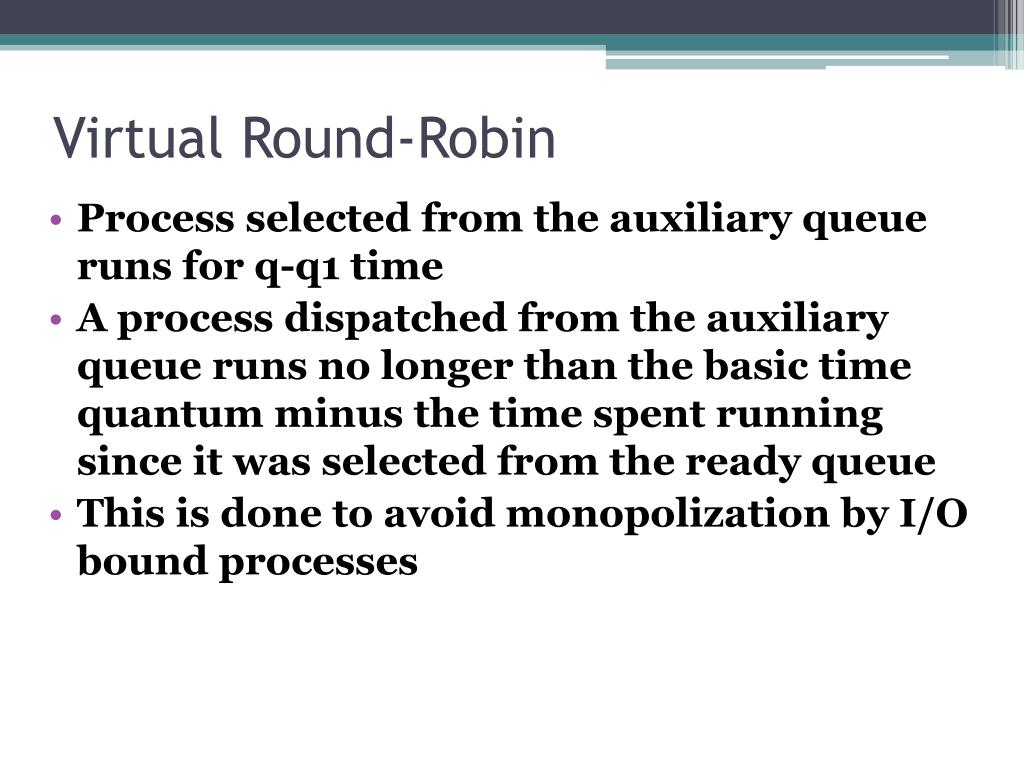 Virtual Round-Robin

• Process selected from the auxiliary queue runs for q-q1 time
• A process dispatched from the auxiliary queue runs no longer than the basic time quantum minus the time spent running since it was selected from the ready queue
• This is done to avoid monopolization by I/O bound processes